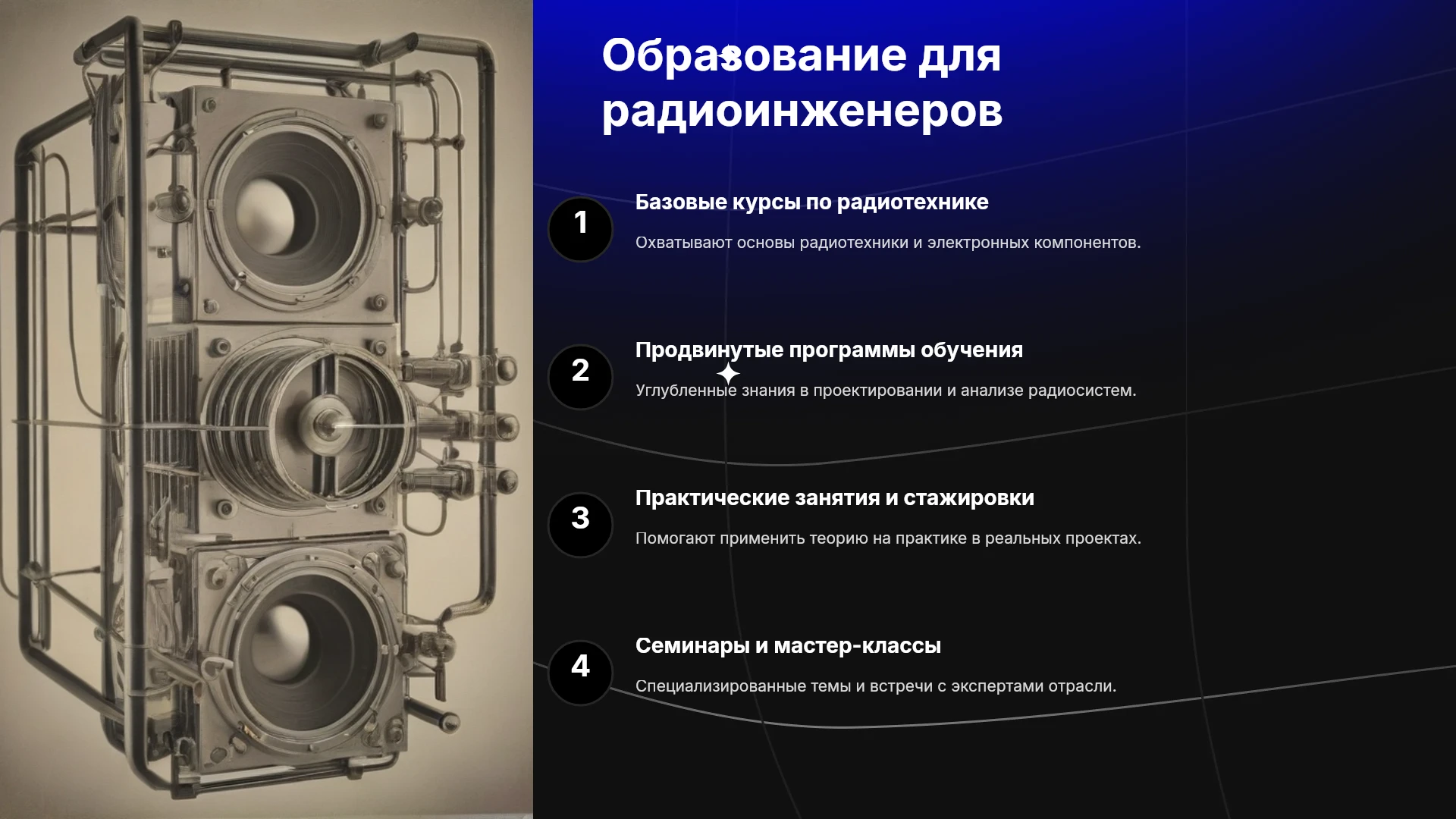 Образование для радиоинженеров

1

Базовые курсы по радиотехнике

Охватывают основы радиотехники и электронных компонентов.

2

Продвинутые программы обучения

Углубленные знания в проектировании и анализе радиосистем.

3

Практические занятия и стажировки

Помогают применить теорию на практике в реальных проектах.

4

Семинары и мастер-классы

Специализированные темы и встречи с экспертами отрасли.